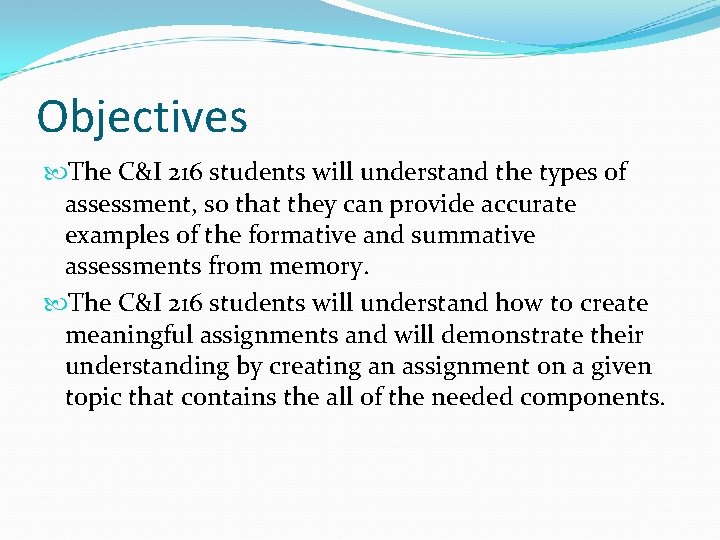 Objectives

The C&I 216 students will understand the types of assessment, so that they can provide accurate examples of the formative and summative assessments from memory.

The C&I 216 students will understand how to create meaningful assignments and will demonstrate their understanding by creating an assignment on a given topic that contains the all of the needed components.